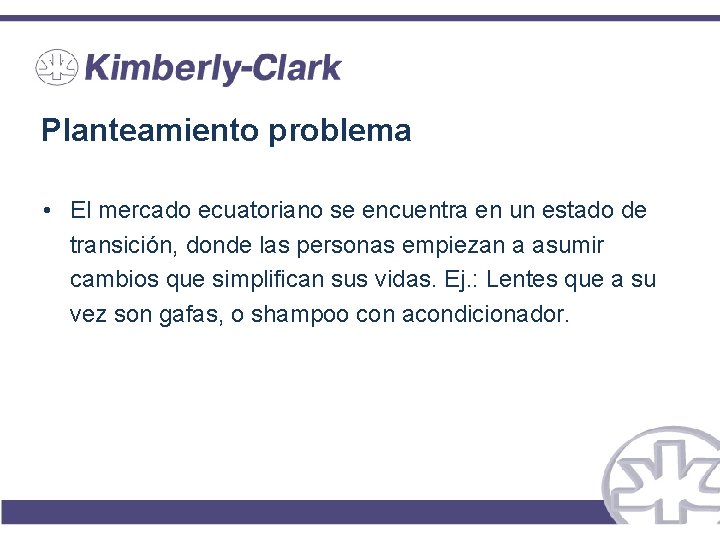 Kimberly-Clark

Planteamiento problema

• El mercado ecuatoriano se encuentra en un estado de transición, donde las personas empiezan a asumir cambios que simplifican sus vidas. Ej.: Lentes que a su vez son gafas, o shampoo con acondicionador.